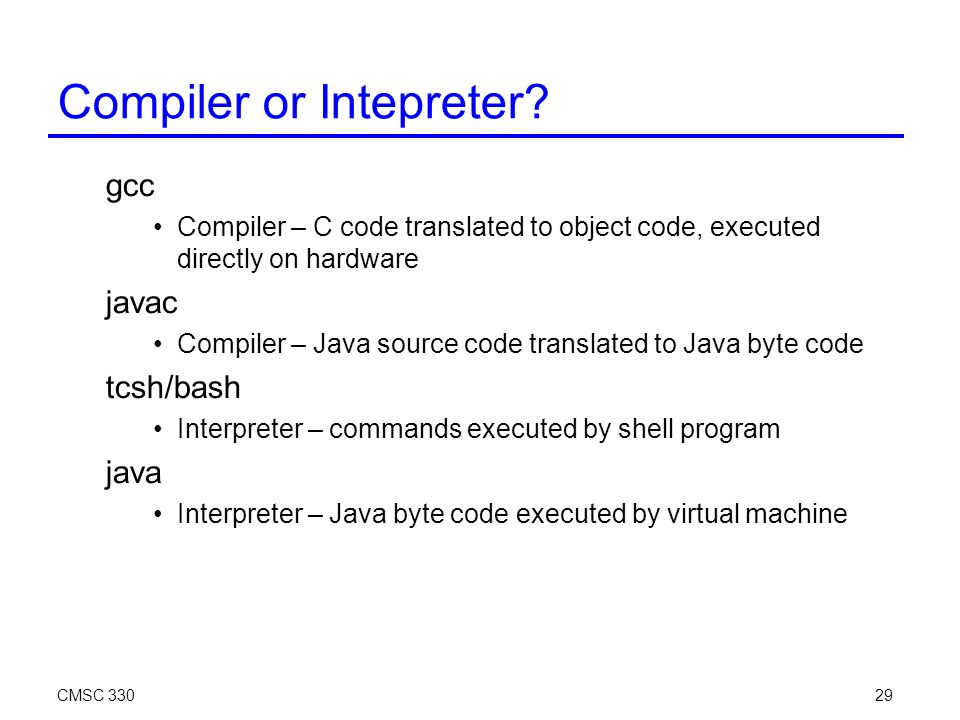 Compiler or Intepreter?

gcc

• Compiler – C code translated to object code, executed directly on hardware

javac

• Compiler – Java source code translated to Java byte code

tcsh/bash

• Interpreter – commands executed by shell program

java

• Interpreter – Java byte code executed by virtual machine

CMSC 330

29